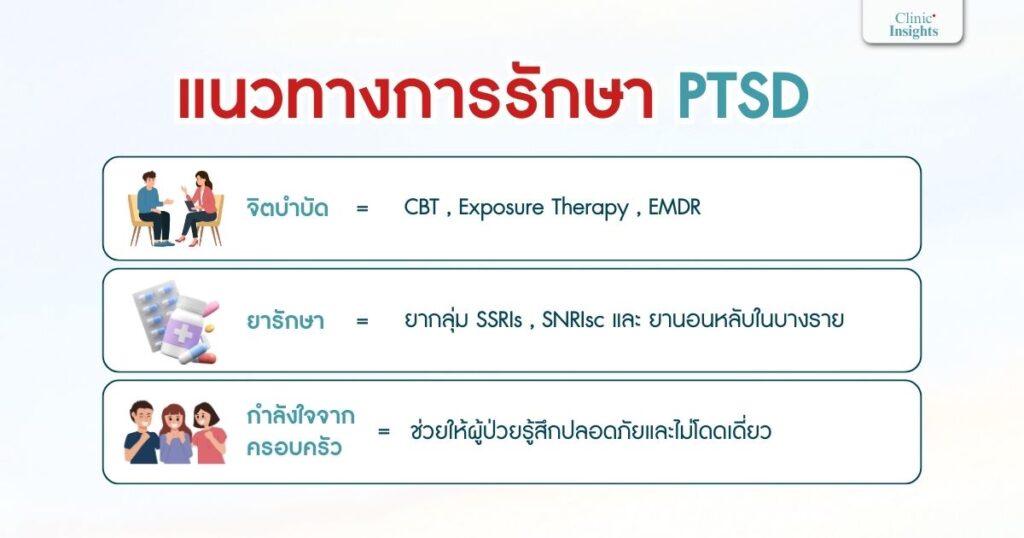 Clinic Insights

แนวทางการรักษา PTSD

จิตบำบัด = CBT , Exposure Therapy , EMDR

ยารักษา = ยากลุ่ม SSRIs , SNRIsc และ ยานอนหลับในบางราย

กำลังใจจากครอบครัว = ช่วยให้ผู้ป่วยรู้สึกปลอดภัยและไม่โดดเดี่ยว